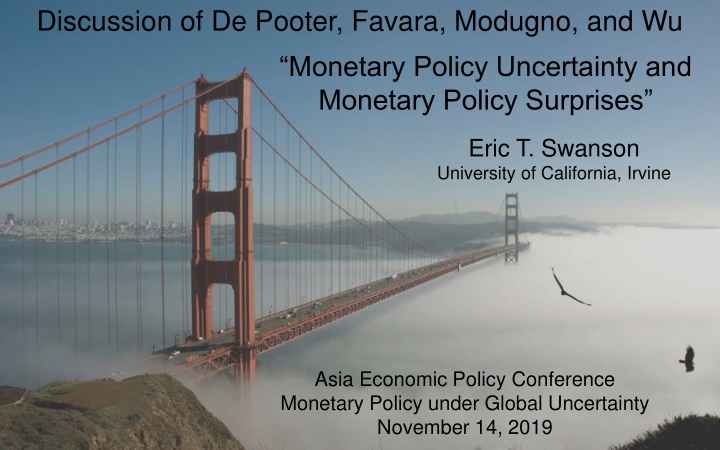 Discussion of De Pooter, Favara, Modugno, and Wu

“Monetary Policy Uncertainty and Monetary Policy Surprises”

Eric T. Swanson
University of California, Irvine

Asia Economic Policy Conference
Monetary Policy under Global Uncertainty
November 14, 2019